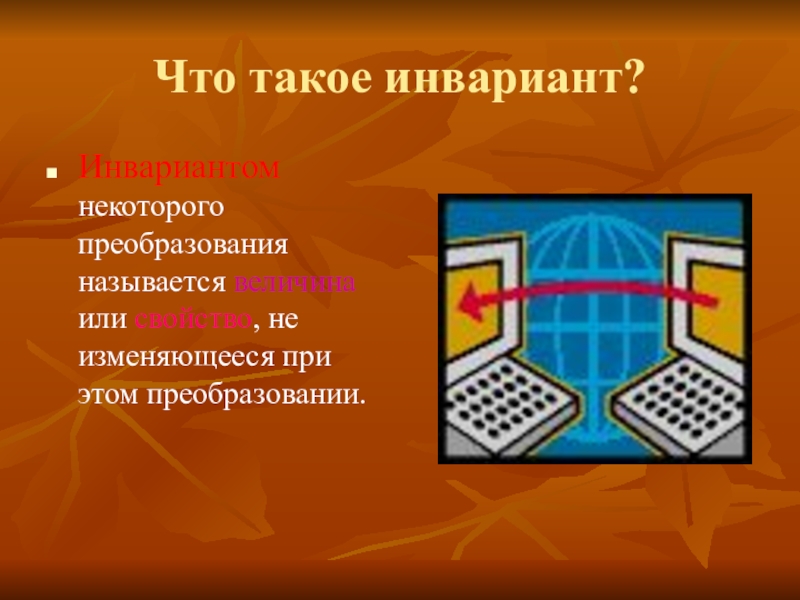 Что такое инвариант?

Инвариантом некоторого преобразования называется величина или свойство, не изменяющееся при этом преобразовании.